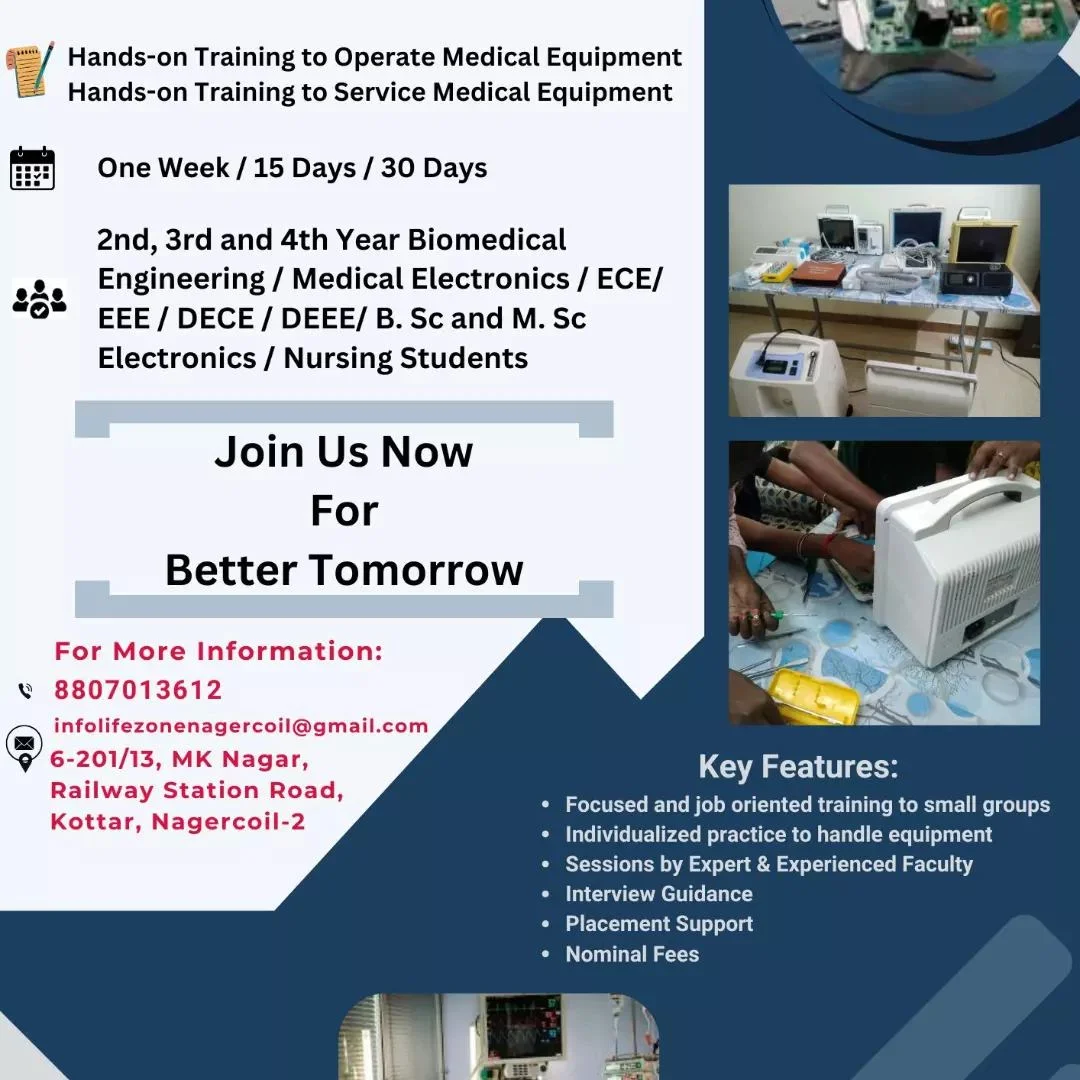 Hands-on Training to Operate Medical Equipment
Hands-on Training to Service Medical Equipment

One Week / 15 Days / 30 Days

2nd, 3rd and 4th Year Biomedical Engineering / Medical Electronics / ECE/ EEE / DECE / DEEE/ B. Sc and M. Sc Electronics / Nursing Students

Join Us Now
For
Better Tomorrow

For More Information:
8807013612
infolifezonenagercoil@gmail.com
6-201/13, MK Nagar, Railway Station Road, Kottar, Nagercoil-2

Key Features:
• Focused and job oriented training to small groups
• Individualized practice to handle equipment
• Sessions by Expert & Experienced Faculty
• Interview Guidance
• Placement Support
• Nominal Fees